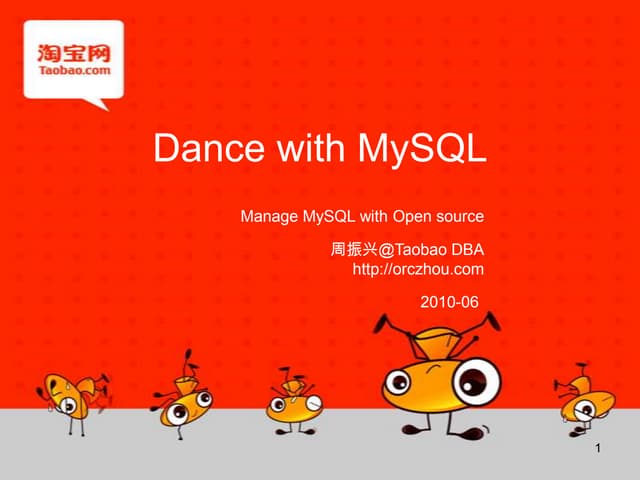 淘宝网
Taobao.com

Dance with MySQL

Manage MySQL with Open source

周振兴@Taobao DBA
http://orczhou.com

2010-06

1